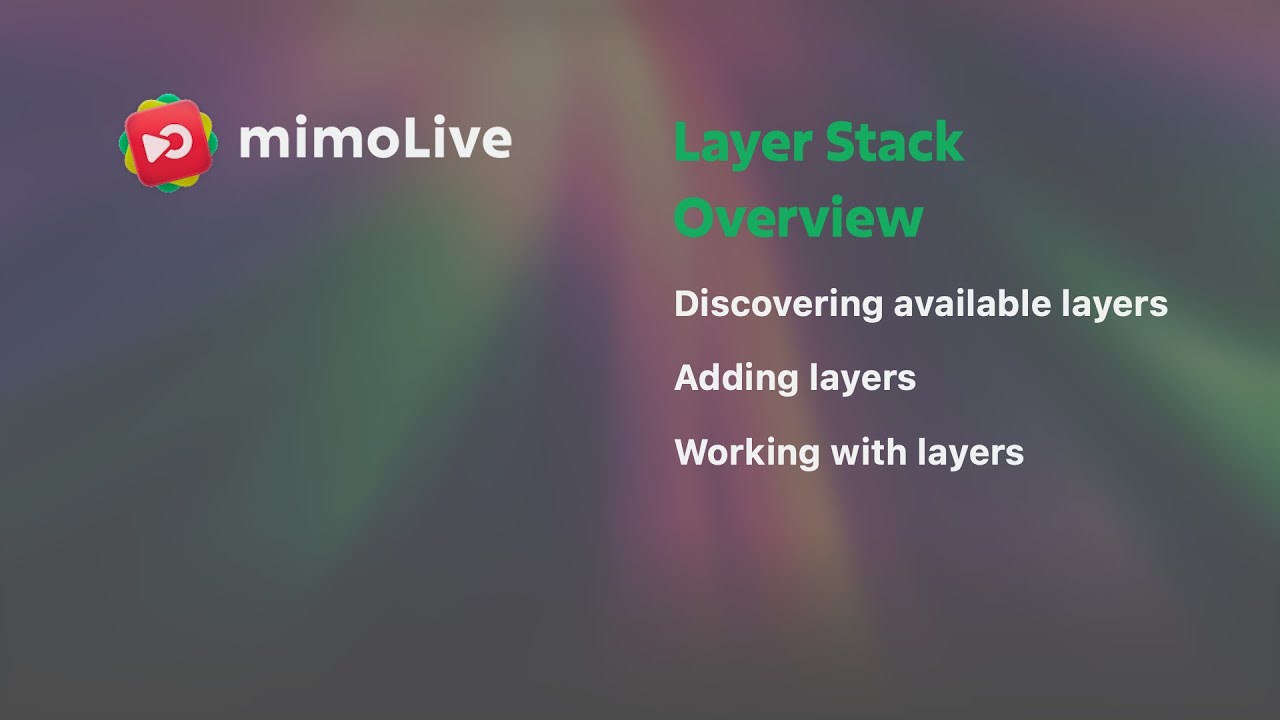 mimoLive

Layer Stack Overview

Discovering available layers

Adding layers

Working with layers